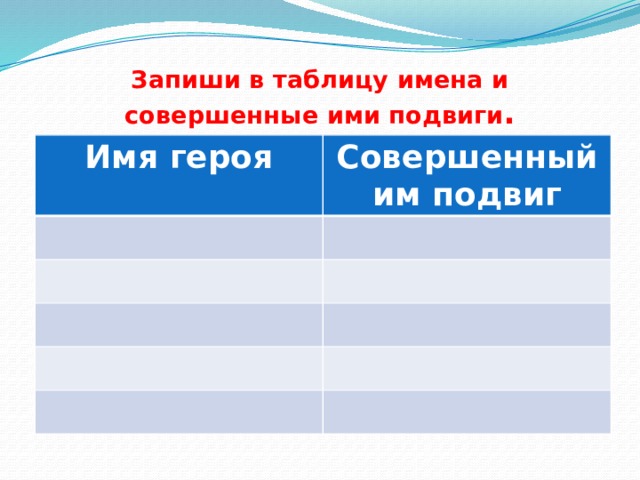 Запиши в таблицу имена и совершенные ими подвиги.

| Имя героя | Совершенный им подвиг |
|---|---|
| | |
| | |
| | |
| | |
| | |